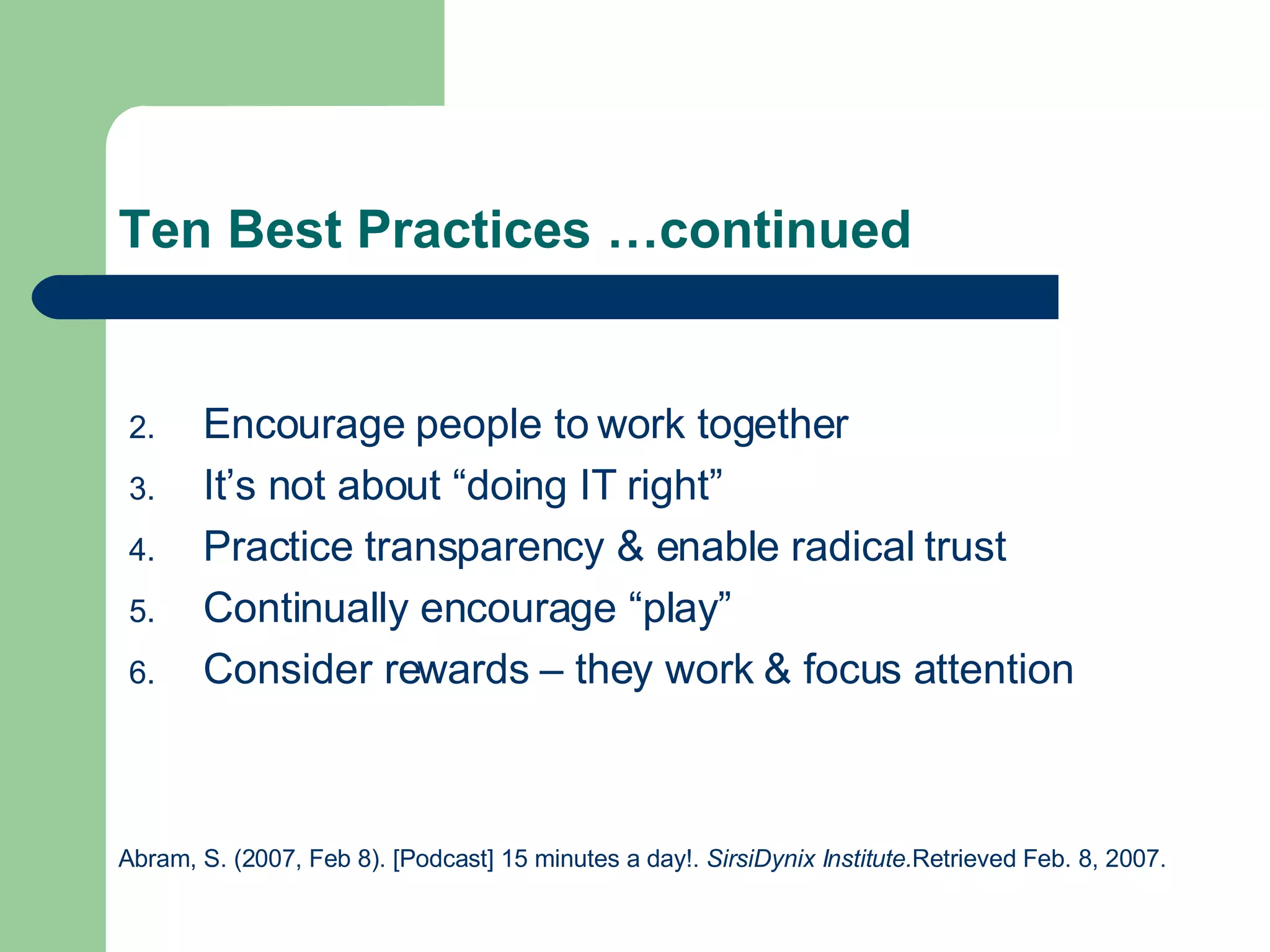 Ten Best Practices …continued

2. Encourage people to work together
3. It’s not about “doing IT right”
4. Practice transparency & enable radical trust
5. Continually encourage “play”
6. Consider rewards – they work & focus attention

Abram, S. (2007, Feb 8). [Podcast] 15 minutes a day!. SirsiDynix Institute.Retrieved Feb. 8, 2007.